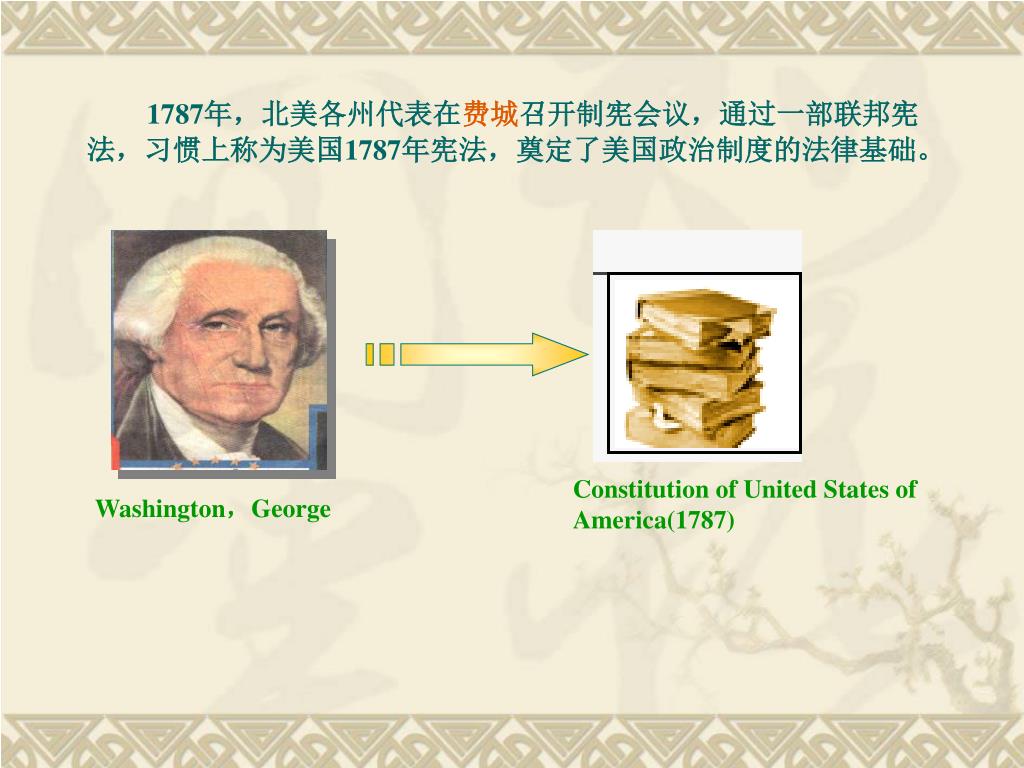 1787年，北美各州代表在费城召开制宪会议，通过一部联邦宪法，习惯上称为美国1787年宪法，奠定了美国政治制度的法律基础。

Washington，George

Constitution of United States of America(1787)